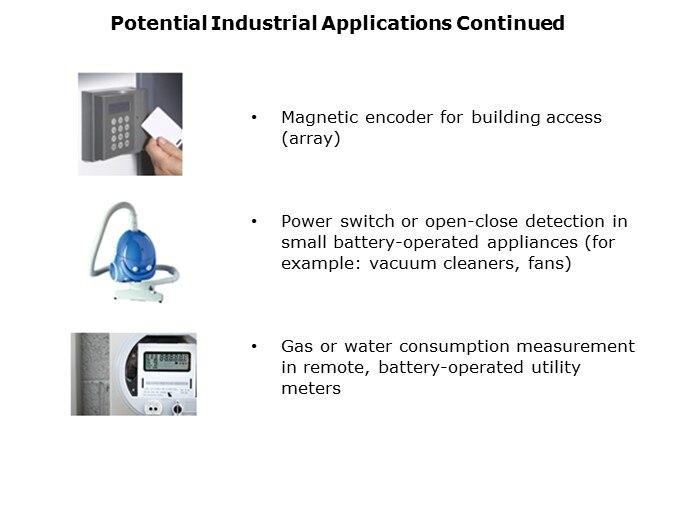 Potential Industrial Applications Continued

• Magnetic encoder for building access (array)

• Power switch or open-close detection in small battery-operated appliances (for example: vacuum cleaners, fans)

• Gas or water consumption measurement in remote, battery-operated utility meters